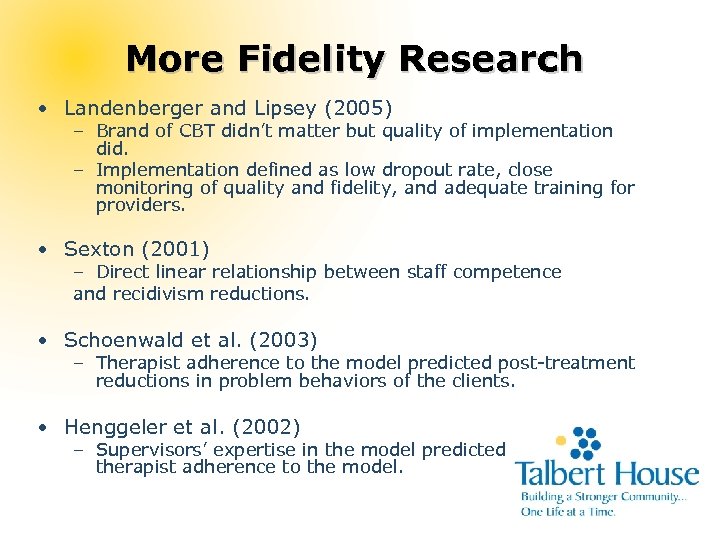 More Fidelity Research

• Landenberger and Lipsey (2005)
– Brand of CBT didn't matter but quality of implementation did.
– Implementation defined as low dropout rate, close monitoring of quality and fidelity, and adequate training for providers.

• Sexton (2001)
– Direct linear relationship between staff competence and recidivism reductions.

• Schoenwald et al. (2003)
– Therapist adherence to the model predicted post-treatment reductions in problem behaviors of the clients.

• Henggeler et al. (2002)
– Supervisors' expertise in the model predicted therapist adherence to the model.

Talbert House
Building a Stronger Community... One Life at a Time.